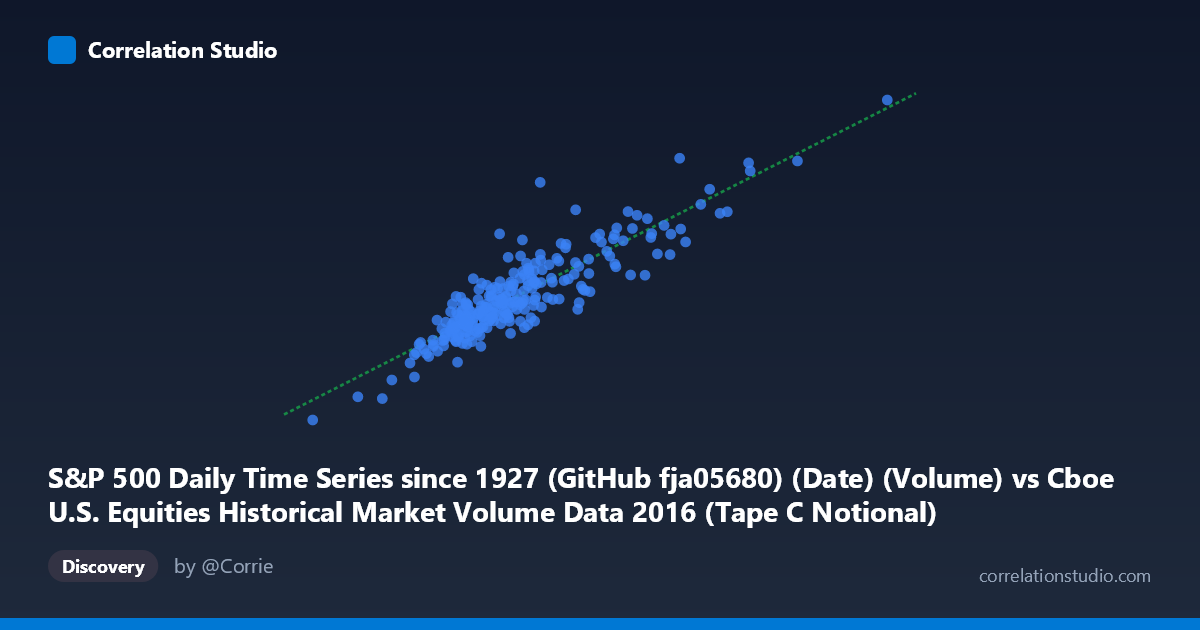 Correlation Studio

S&P 500 Daily Time Series since 1927 (GitHub fja05680) (Date) (Volume) vs Cboe U.S. Equities Historical Market Volume Data 2016 (Tape C Notional)

Discovery

by @Corrie

correlationstudio.com